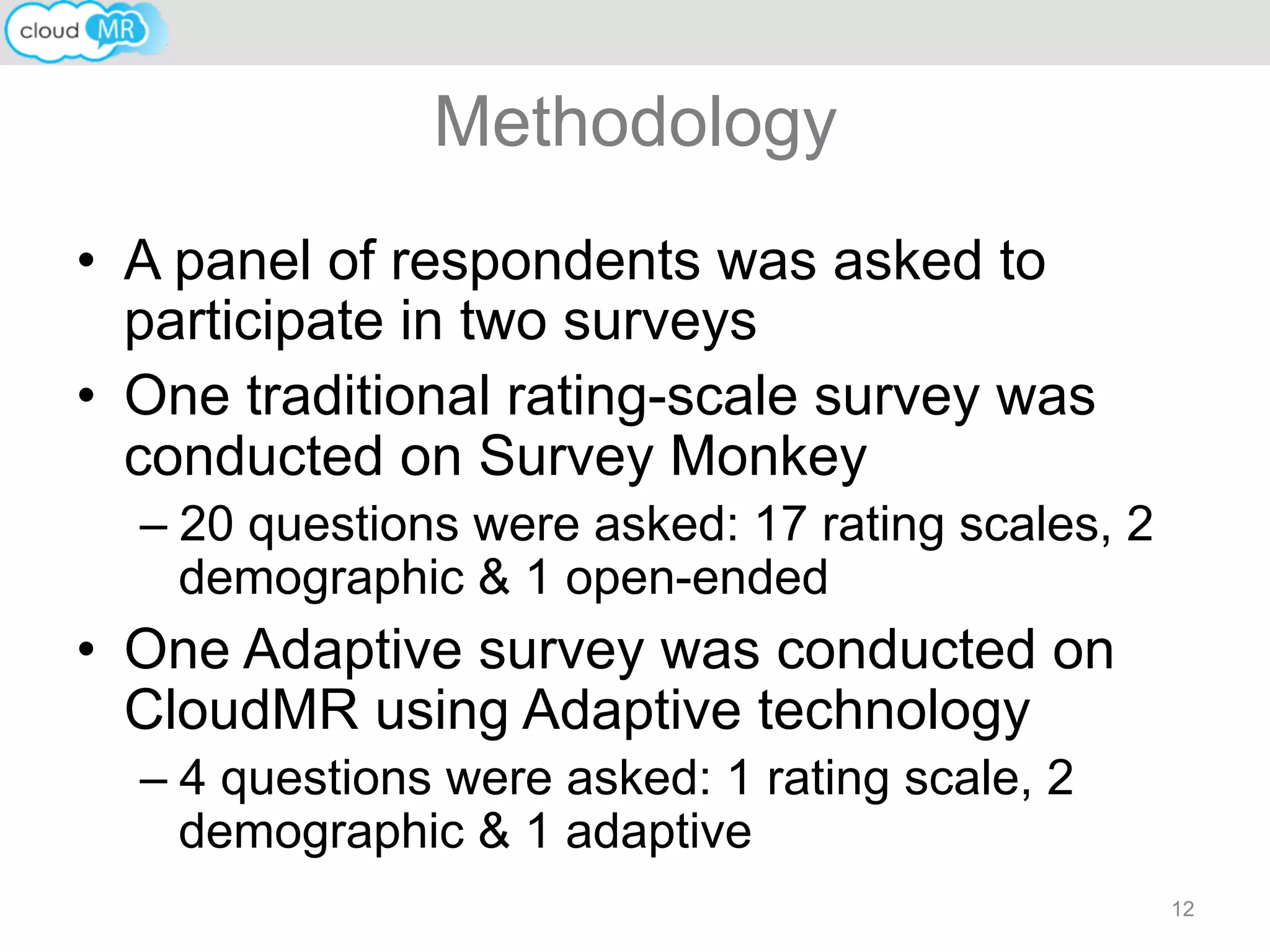 cloud MR

Methodology

• A panel of respondents was asked to participate in two surveys
• One traditional rating-scale survey was conducted on Survey Monkey
– 20 questions were asked: 17 rating scales, 2 demographic & 1 open-ended
• One Adaptive survey was conducted on CloudMR using Adaptive technology
– 4 questions were asked: 1 rating scale, 2 demographic & 1 adaptive

12